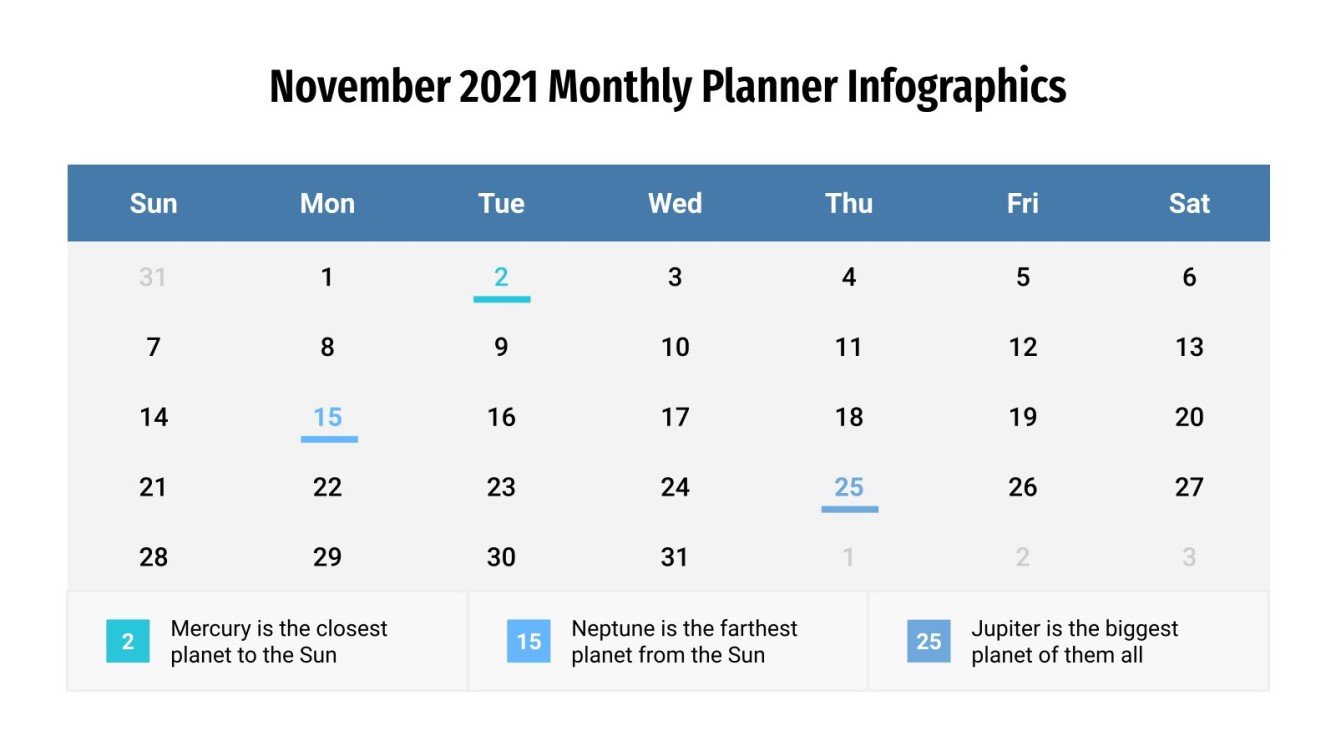 November 2021 Monthly Planner Infographics

| Sun | Mon | Tue | Wed | Thu | Fri | Sat |
|---|---|---|---|---|---|---|
| 31 | 1 | 2 | 3 | 4 | 5 | 6 |
| 7 | 8 | 9 | 10 | 11 | 12 | 13 |
| 14 | 15 | 16 | 17 | 18 | 19 | 20 |
| 21 | 22 | 23 | 24 | 25 | 26 | 27 |
| 28 | 29 | 30 | 31 | 1 | 2 | 3 |

2 Mercury is the closest planet to the Sun

15 Neptune is the farthest planet from the Sun

25 Jupiter is the biggest planet of them all